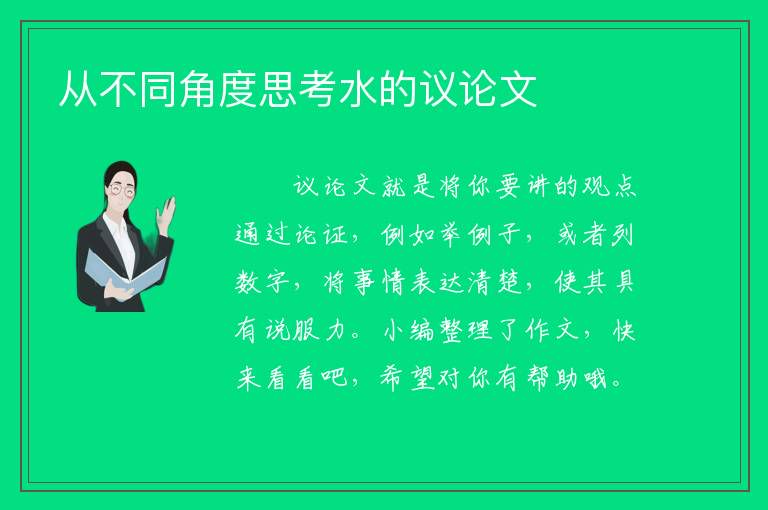 从不同角度思考水的议论文

议论文就是将你要讲的观点通过论证，例如举例子，或者列数字，将事情表达清楚，使其具有说服力。小编整理了作文，快来看看吧，希望对你有帮助哦。